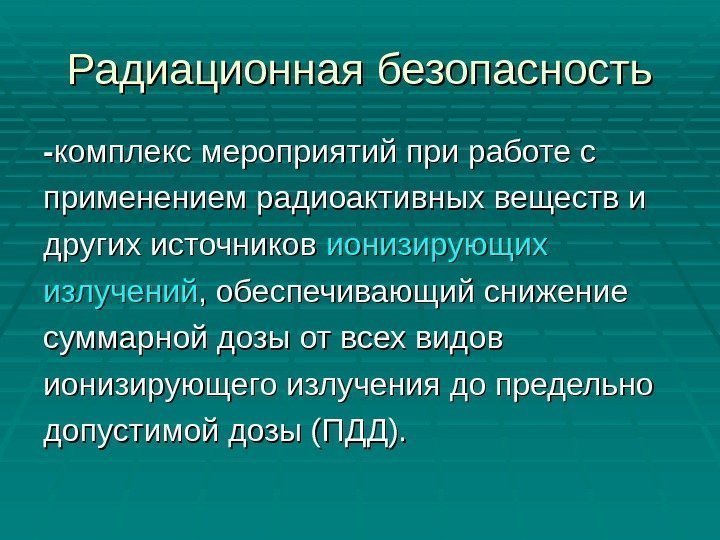 Радиационная безопасность

-комплекс мероприятий при работе с применением радиоактивных веществ и других источников ионизирующих излучений, обеспечивающий снижение суммарной дозы от всех видов ионизирующего излучения до предельно допустимой дозы (ПДД).